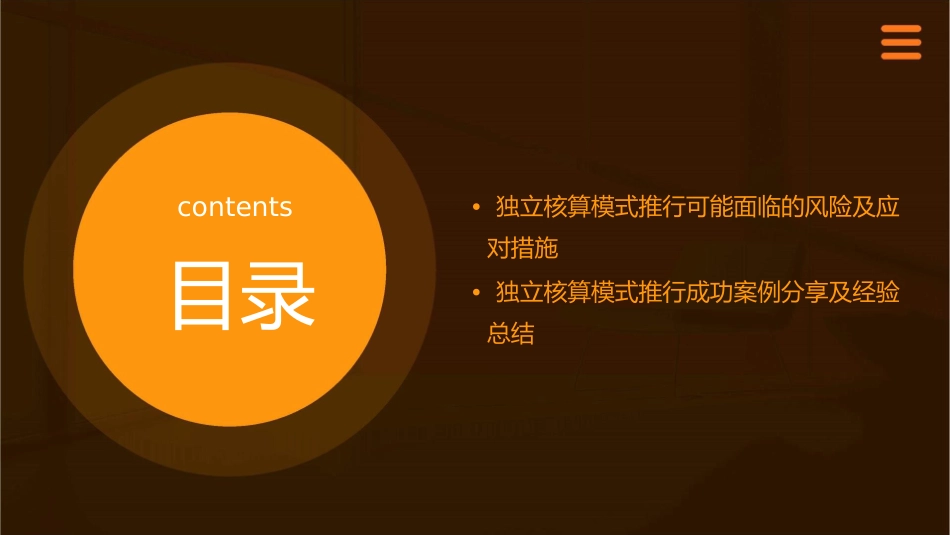 contents

目录

• 独立核算模式推行可能面临的风险及应对措施

• 独立核算模式推行成功案例分享及经验总结